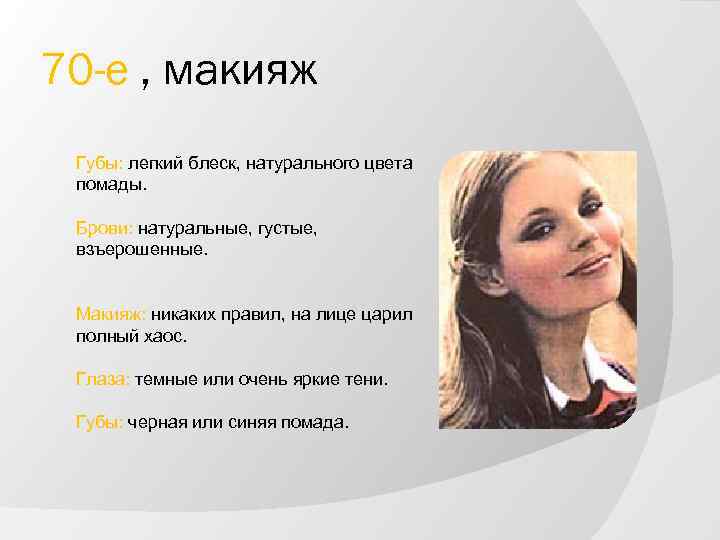 70-е , макияж

Губы: легкий блеск, натурального цвета помады.

Брови: натуральные, густые, взъерошенные.

Макияж: никаких правил, на лице царил полный хаос.

Глаза: темные или очень яркие тени.

Губы: черная или синяя помада.